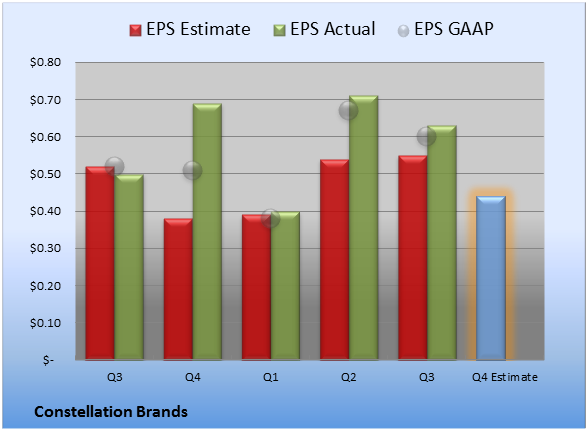 EPS Estimate EPS Actual EPS GAAP

$0.80
$0.70
$0.60
$0.50
$0.40
$0.30
$0.20
$0.10
$-

Q3 Q4 Q1 Q2 Q3 Q4 Estimate

Constellation Brands